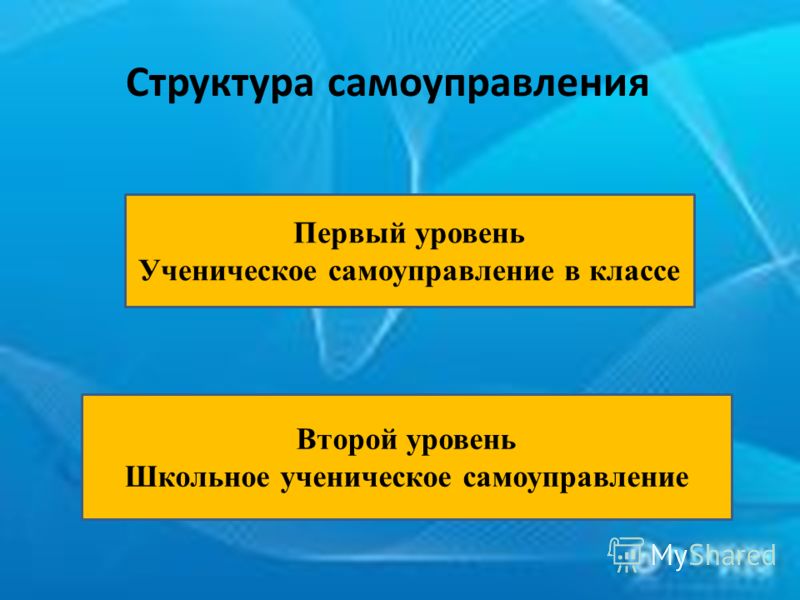 Структура самоуправления

Первый уровень
Ученическое самоуправление в классе

Второй уровень
Школьное ученическое самоуправление

MyShared